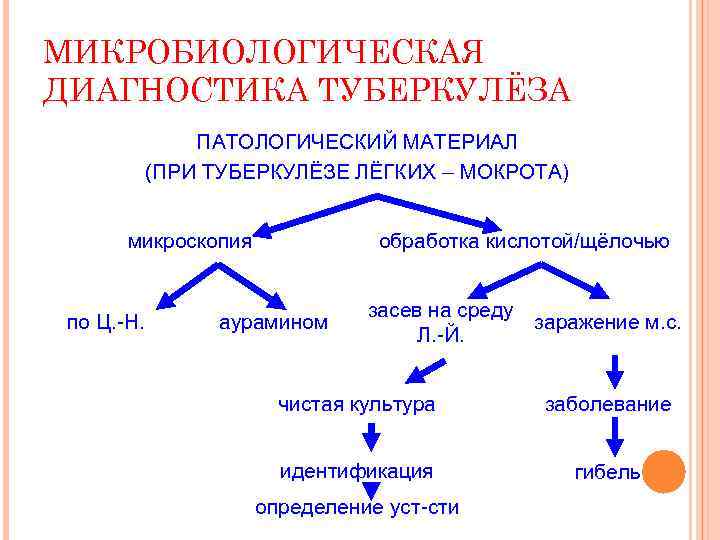 МИКРОБИОЛОГИЧЕСКАЯ ДИАГНОСТИКА ТУБЕРКУЛЁЗА

ПАТОЛОГИЧЕСКИЙ МАТЕРИАЛ
(ПРИ ТУБЕРКУЛЁЗЕ ЛЁГКИХ – МОКРОТА)

микроскопия

обработка кислотой/щёлочью

по Ц.-Н.

аурамином

засев на среду Л.-Й.

заражение м.с.

чистая культура

заболевание

идентификация

гибель

определение уст-сти